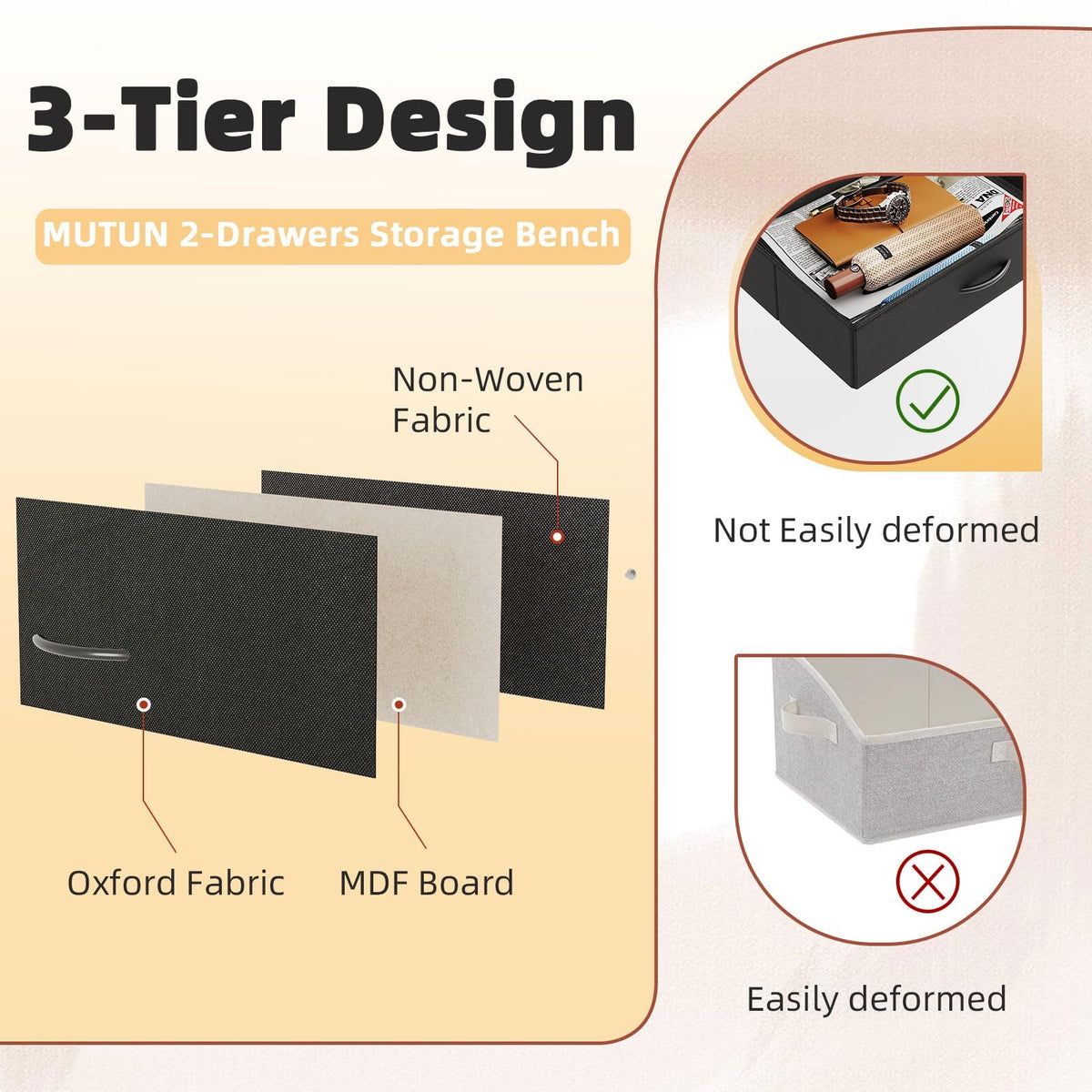 3-Tier Design

MUTUN 2-Drawers Storage Bench

Non-Woven Fabric

Oxford Fabric

MDF Board

Not Easily deformed

Easily deformed